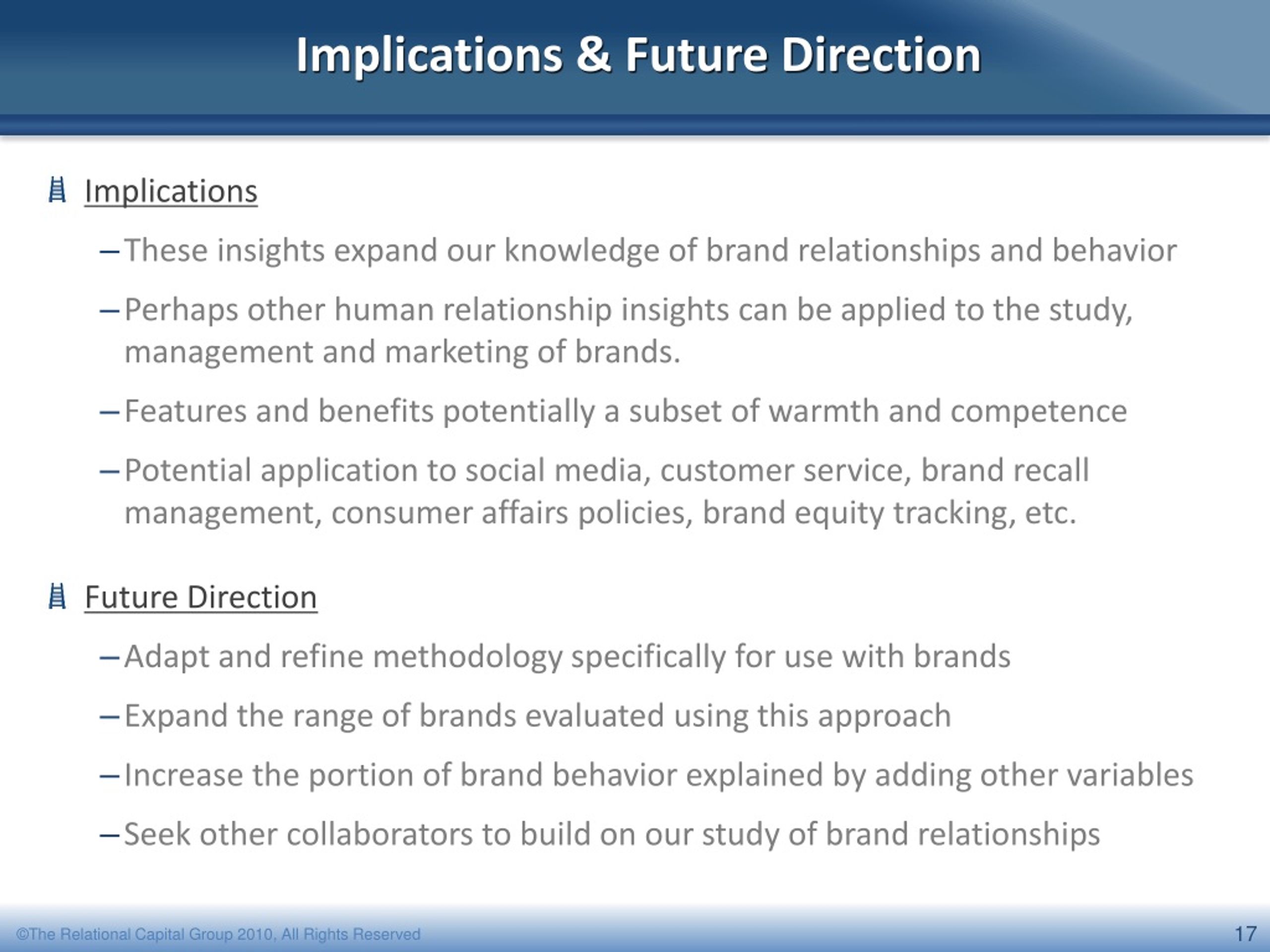 Implications & Future Direction

Implications

– These insights expand our knowledge of brand relationships and behavior

– Perhaps other human relationship insights can be applied to the study, management and marketing of brands.

– Features and benefits potentially a subset of warmth and competence

– Potential application to social media, customer service, brand recall management, consumer affairs policies, brand equity tracking, etc.

Future Direction

– Adapt and refine methodology specifically for use with brands

– Expand the range of brands evaluated using this approach

– Increase the portion of brand behavior explained by adding other variables

– Seek other collaborators to build on our study of brand relationships

©The Relational Capital Group 2010, All Rights Reserved

17